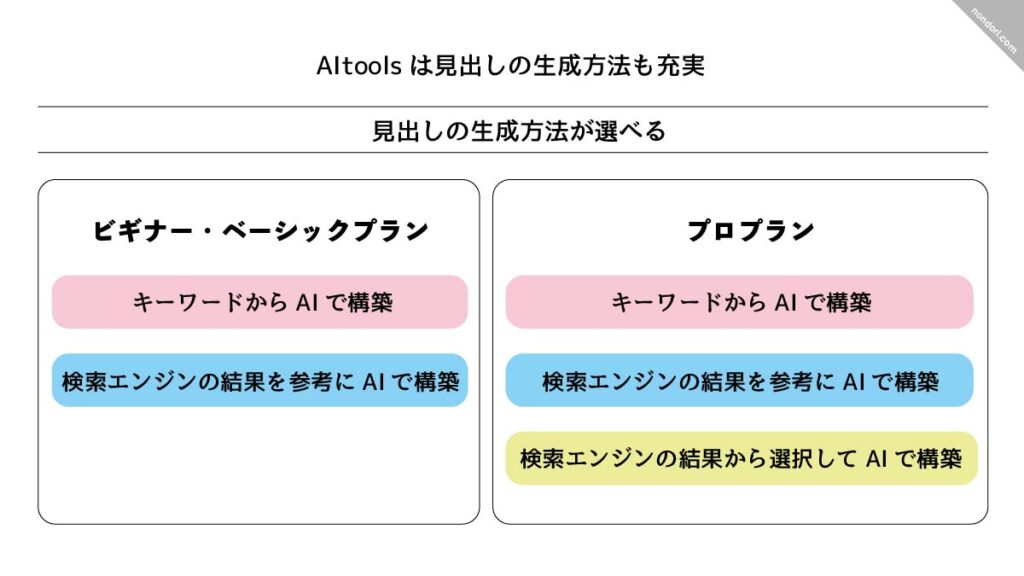 nondori.com

AItools は見出しの生成方法も充実

見出しの生成方法が選べる

ビギナー・ベーシックプラン

キーワードから AI で構築

検索エンジンの結果を参考に AI で構築

プロプラン

キーワードから AI で構築

検索エンジンの結果を参考に AI で構築

検索エンジンの結果から選択して AI で構築